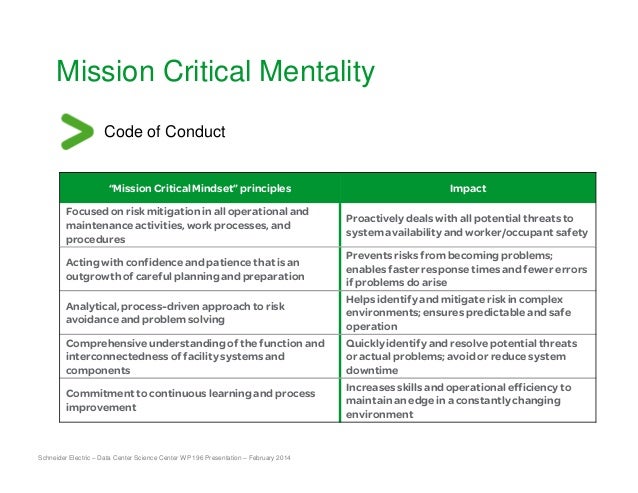 Mission Critical Mentality

Code of Conduct

| "Mission Critical Mindset" principles | Impact |
|---|---|
| Focused on risk mitigation in all operational and maintenance activities, work processes, and procedures | Proactively deals with all potential threats to system availability and worker/occupant safety |
| Acting with confidence and patience that is an outgrowth of careful planning and preparation | Prevents risks from becoming problems; enables faster response times and fewer errors if problems do arise |
| Analytical, process-driven approach to risk avoidance and problem solving | Helps identify and mitigate risk in complex environments; ensures predictable and safe operation |
| Comprehensive understanding of the function and interconnectedness of facility systems and components | Quickly identify and resolve potential threats or actual problems; avoid or reduce system downtime |
| Commitment to continuous learning and process improvement | Increases skills and operational efficiency to maintain an edge in a constantly changing environment |

Schneider Electric – Data Center Science Center WP196 Presentation – February 2014